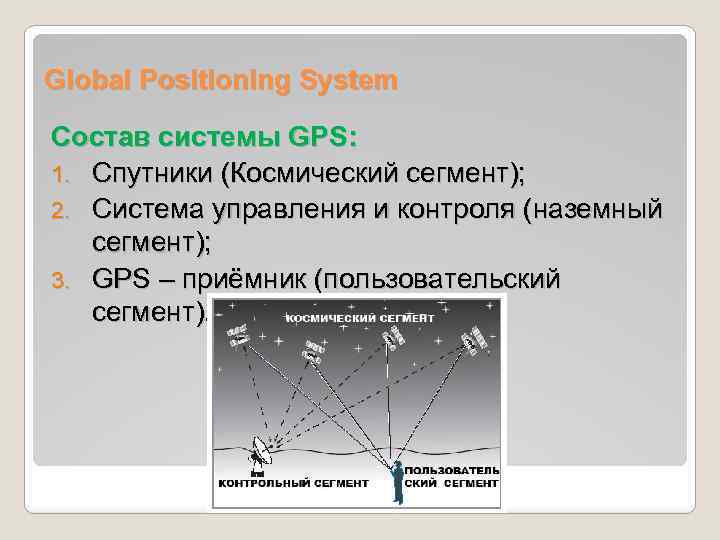 Global Positioning System

Состав системы GPS:

1. Спутники (Космический сегмент);
2. Система управления и контроля (наземный сегмент);
3. GPS – приёмник (пользовательский сегмент).

КОСМИЧЕСКИЙ СЕГМЕНТ

КОНТРОЛЬНЫЙ СЕГМЕНТ

ПОЛЬЗОВАТЕЛЬСКИЙ СЕГМЕНТ